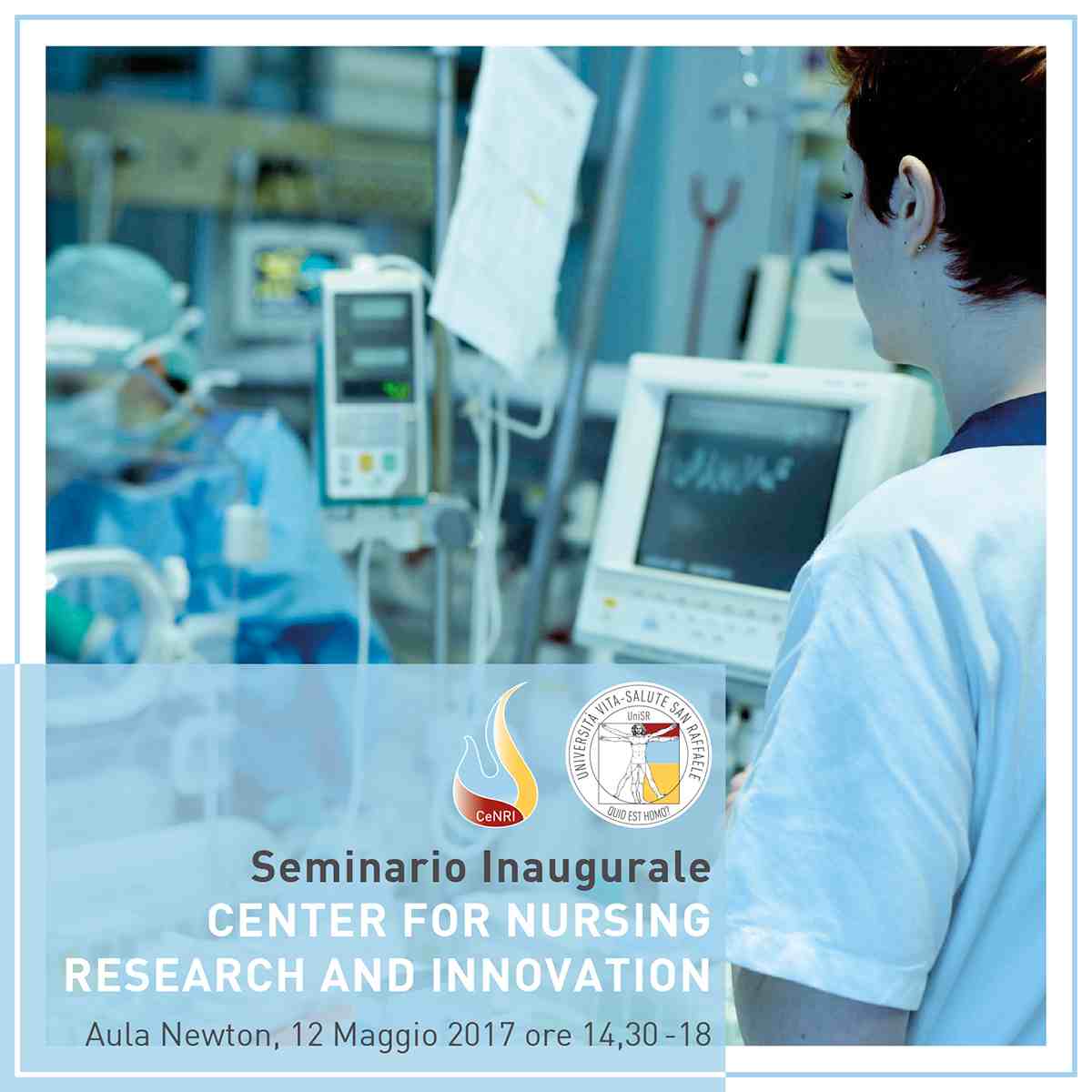 CeNRI

UNIVERSITÀ VITA-SALUTE SAN RAFFAELE
UniSR
QUID EST HOMO?

Seminario Inaugurale
CENTER FOR NURSING RESEARCH AND INNOVATION
Aula Newton, 12 Maggio 2017 ore 14,30 - 18